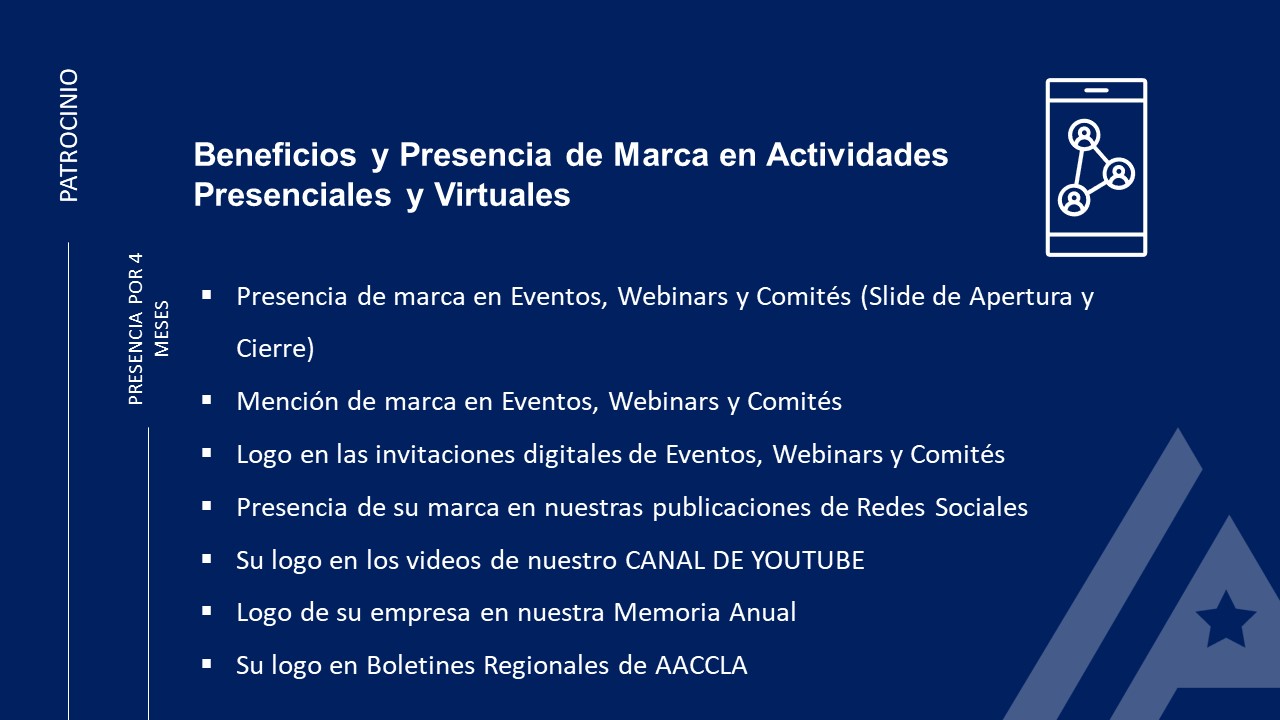 PATROCINIO

PRESENCIA POR 4 MESES

Beneficios y Presencia de Marca en Actividades Presenciales y Virtuales

▪ Presencia de marca en Eventos, Webinars y Comités (Slide de Apertura y Cierre)
▪ Mención de marca en Eventos, Webinars y Comités
▪ Logo en las invitaciones digitales de Eventos, Webinars y Comités
▪ Presencia de su marca en nuestras publicaciones de Redes Sociales
▪ Su logo en los videos de nuestro CANAL DE YOUTUBE
▪ Logo de su empresa en nuestra Memoria Anual
▪ Su logo en Boletines Regionales de AACCLA